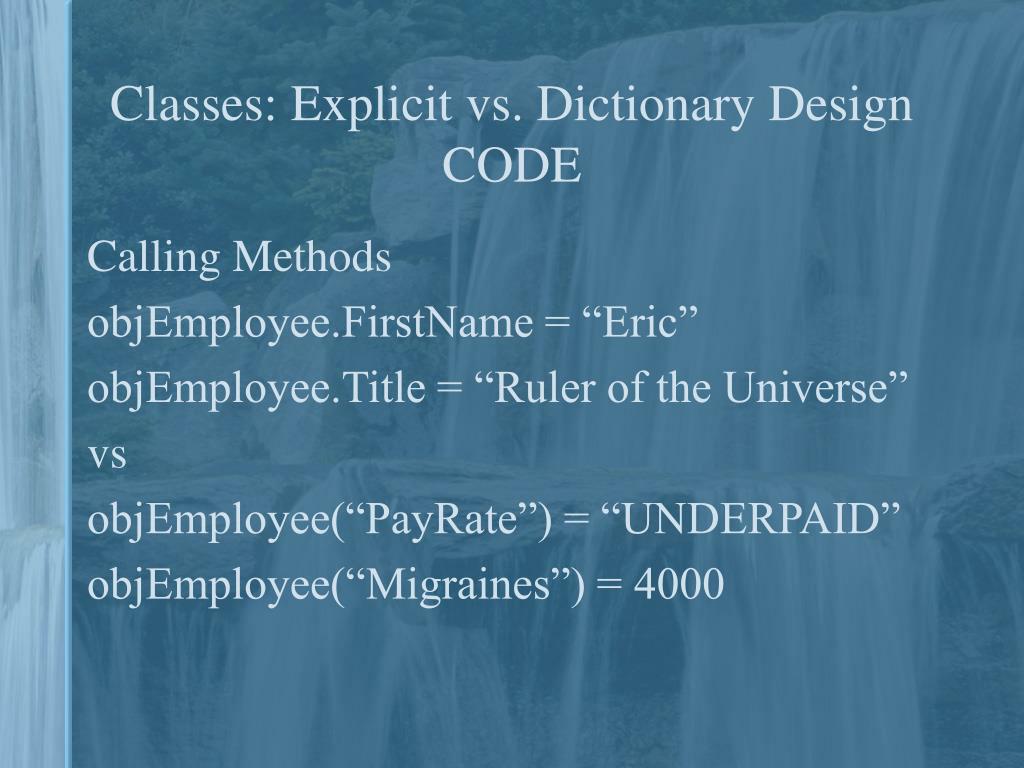 Classes: Explicit vs. Dictionary Design CODE

Calling Methods
objEmployee.FirstName = “Eric”
objEmployee.Title = “Ruler of the Universe”
vs
objEmployee(“PayRate”) = “UNDERPAID”
objEmployee(“Migraines”) = 4000